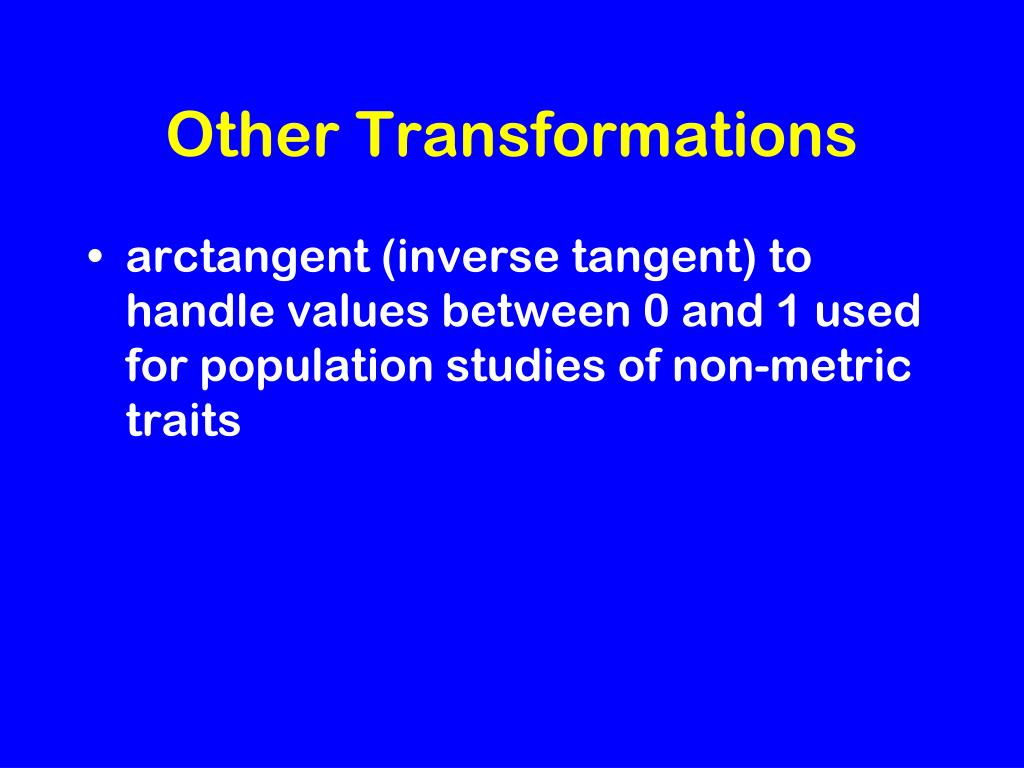 Other Transformations

• arctangent (inverse tangent) to handle values between 0 and 1 used for population studies of non-metric traits